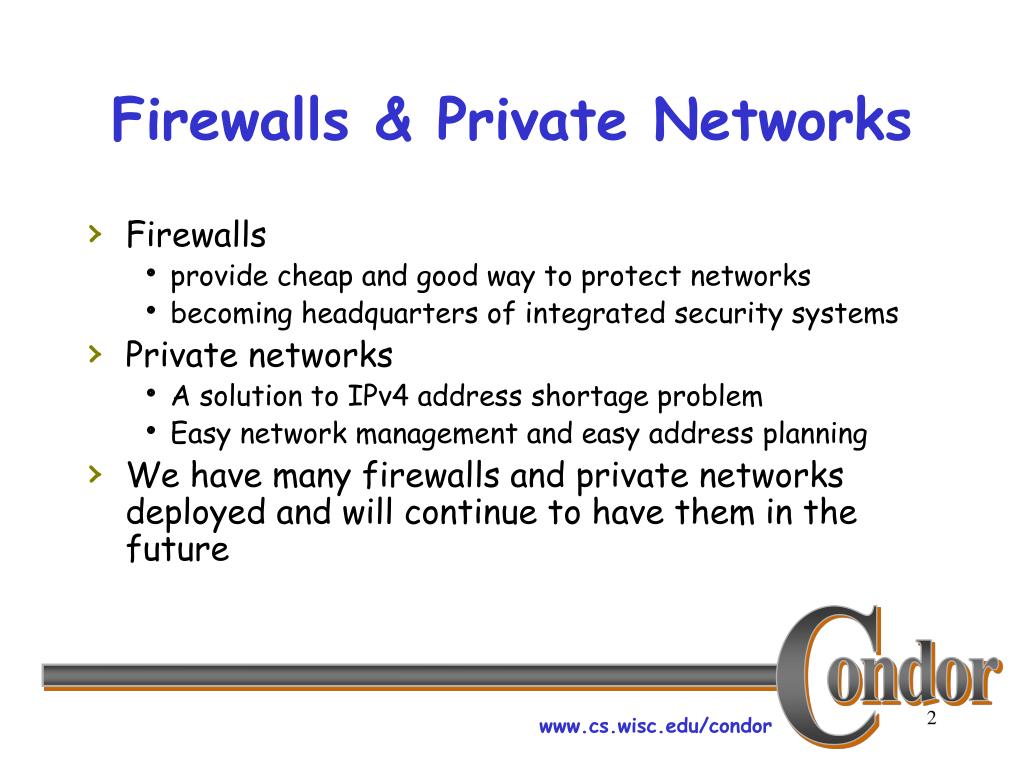 Firewalls & Private Networks

› Firewalls
• provide cheap and good way to protect networks
• becoming headquarters of integrated security systems
› Private networks
• A solution to IPv4 address shortage problem
• Easy network management and easy address planning
› We have many firewalls and private networks deployed and will continue to have them in the future

Condor

www.cs.wisc.edu/condor

2